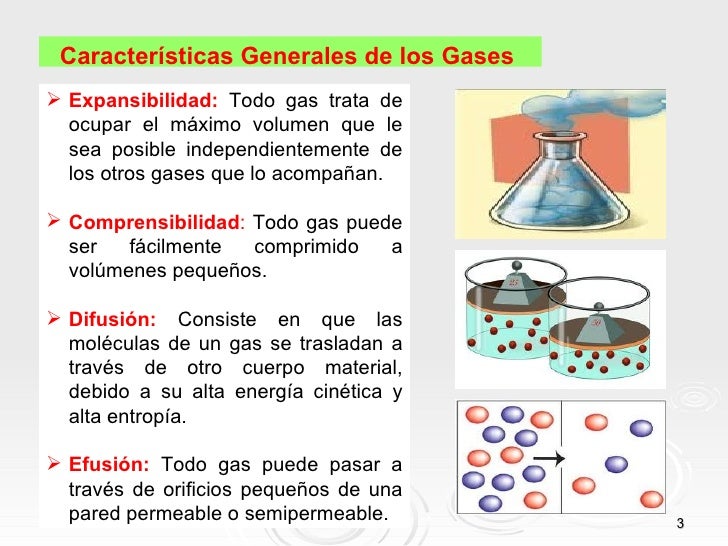 Características Generales de los Gases

➢ Expansibilidad: Todo gas trata de ocupar el máximo volumen que le sea posible independientemente de los otros gases que lo acompañan.

➢ Comprensibilidad: Todo gas puede ser fácilmente comprimido a volúmenes pequeños.

➢ Difusión: Consiste en que las moléculas de un gas se trasladan a través de otro cuerpo material, debido a su alta energía cinética y alta entropía.

➢ Efusión: Todo gas puede pasar a través de orificios pequeños de una pared permeable o semipermeable.

25

50

3